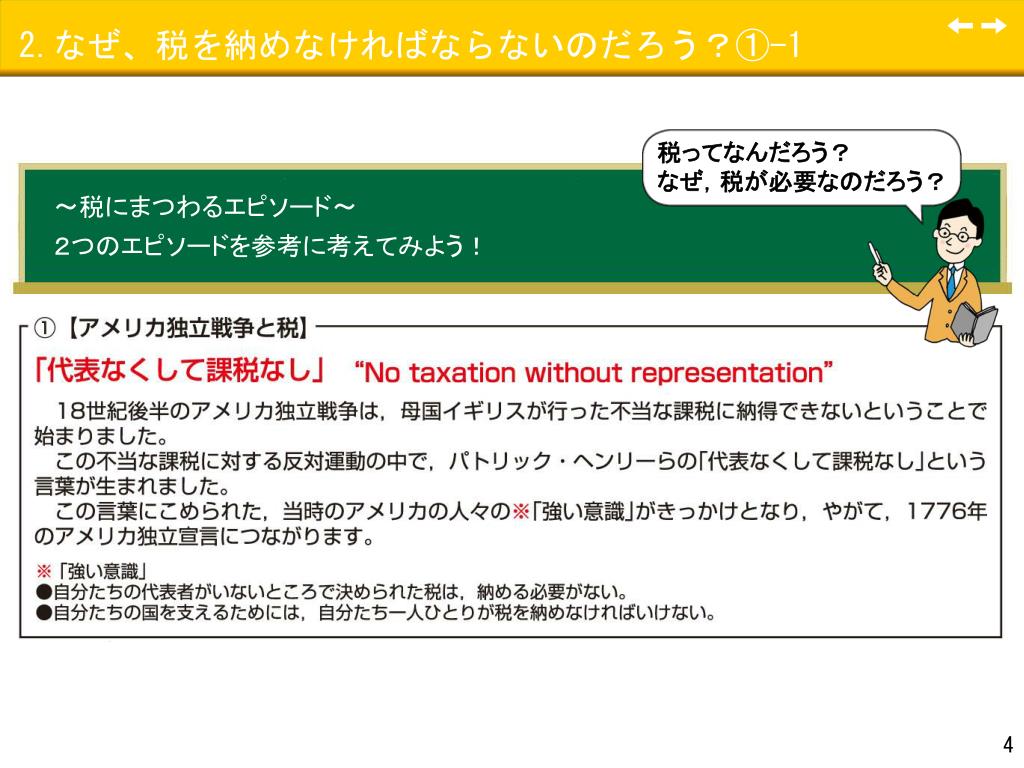 2. なぜ、税を納めなければならないのだろう？①-1

税ってなんだろう？
なぜ，税が必要なのだろう？

～税にまつわるエピソード～
2つのエピソードを参考に考えてみよう！

①【アメリカ独立戦争と税】

「代表なくして課税なし」 “No taxation without representation”

18世紀後半のアメリカ独立戦争は，母国イギリスが行った不当な課税に納得できないということで始まりました。

この不当な課税に対する反対運動の中で，パトリック・ヘンリーらの「代表なくして課税なし」という言葉が生まれました。

この言葉にこめられた，当時のアメリカの人々の※「強い意識」がきっかけとなり，やがて，1776年のアメリカ独立宣言につながります。

※「強い意識」
●自分たちの代表者がいないところで決められた税は，納める必要がない。
●自分たちの国を支えるためには，自分たち一人ひとりが税を納めなければいけない。

4